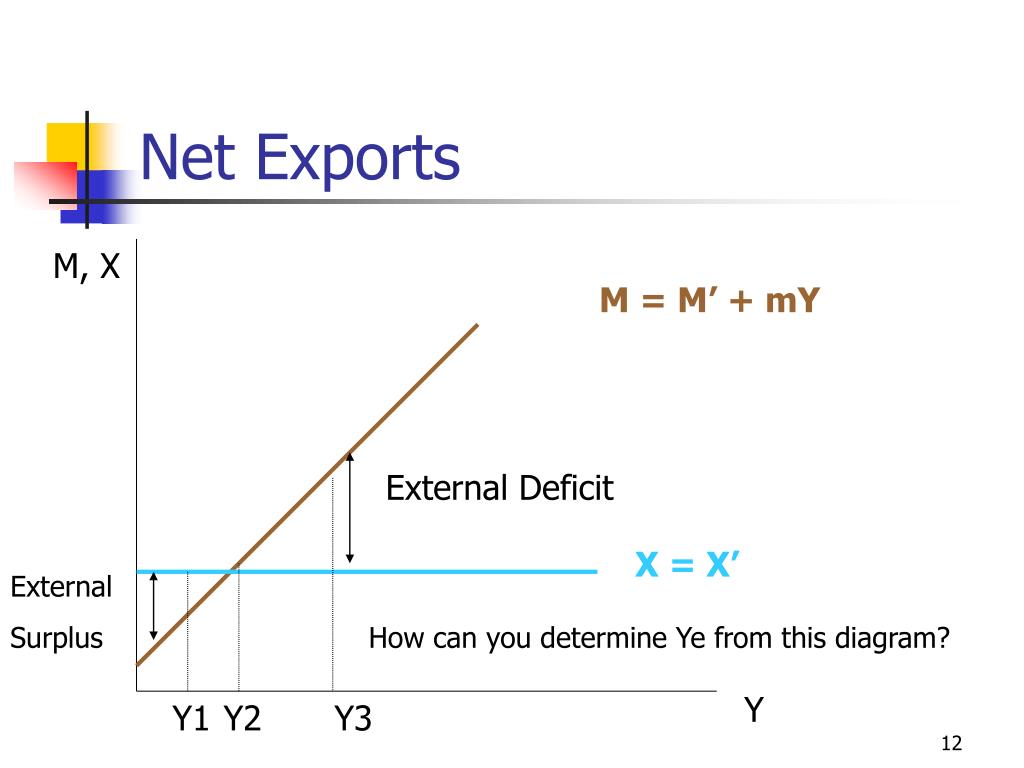 Net Exports

M, X

M = M’ + mY

External Deficit

X = X’

External Surplus

How can you determine Ye from this diagram?

Y1 Y2 Y3

Y

12